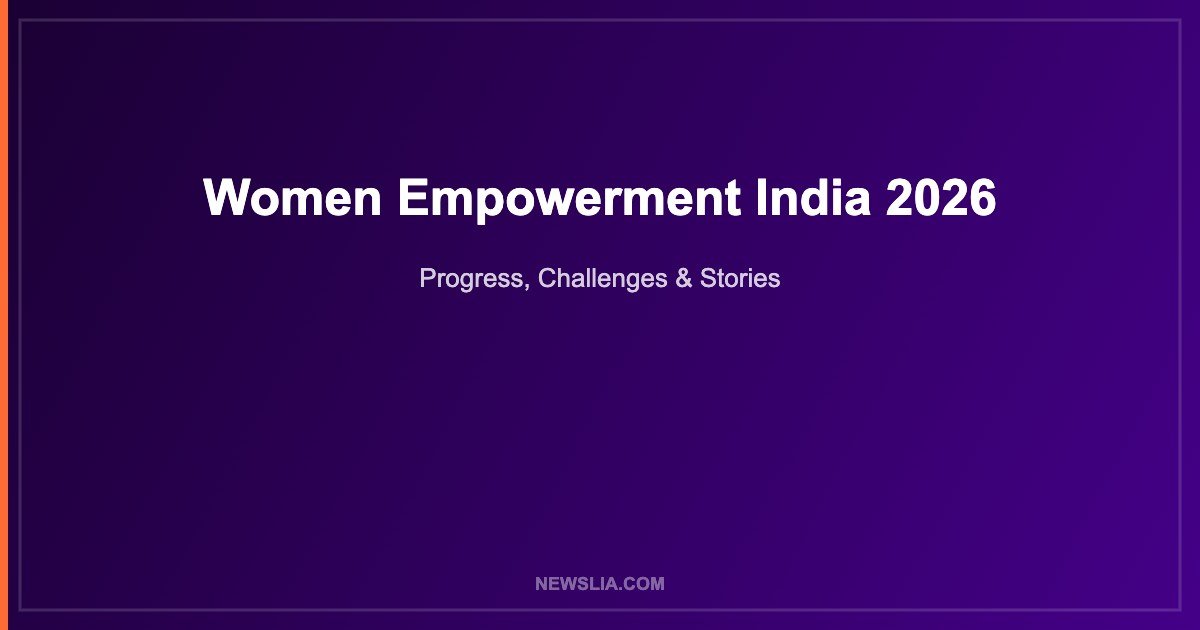 Women Empowerment India 2026

Progress, Challenges & Stories

NEWSLIA.COM